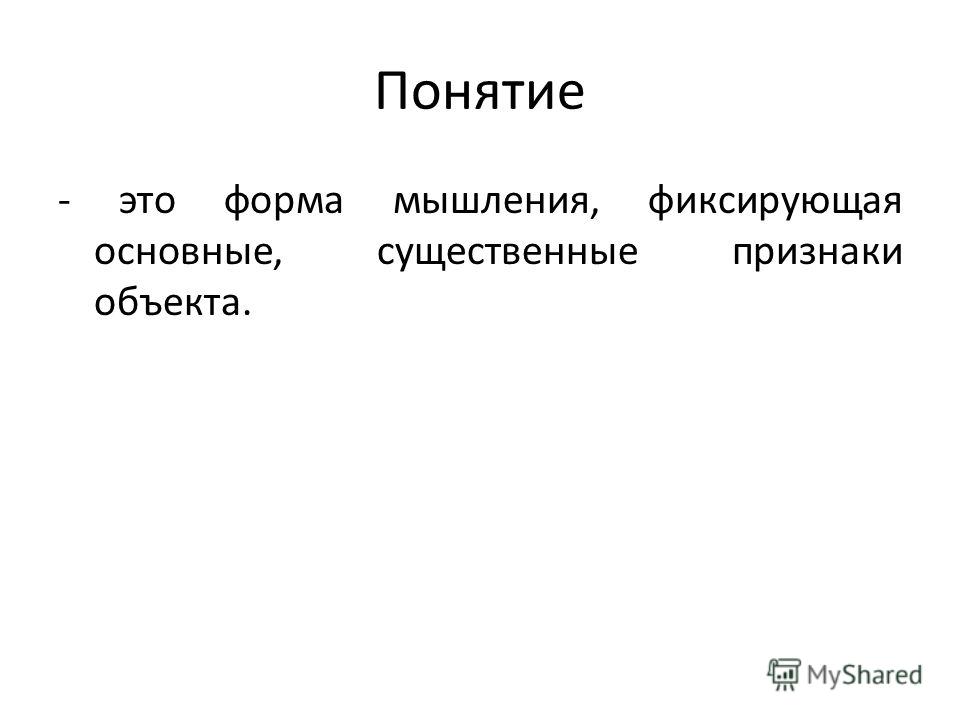 Понятие

- это форма мышления, фиксирующая основные, существенные признаки объекта.

MyShared